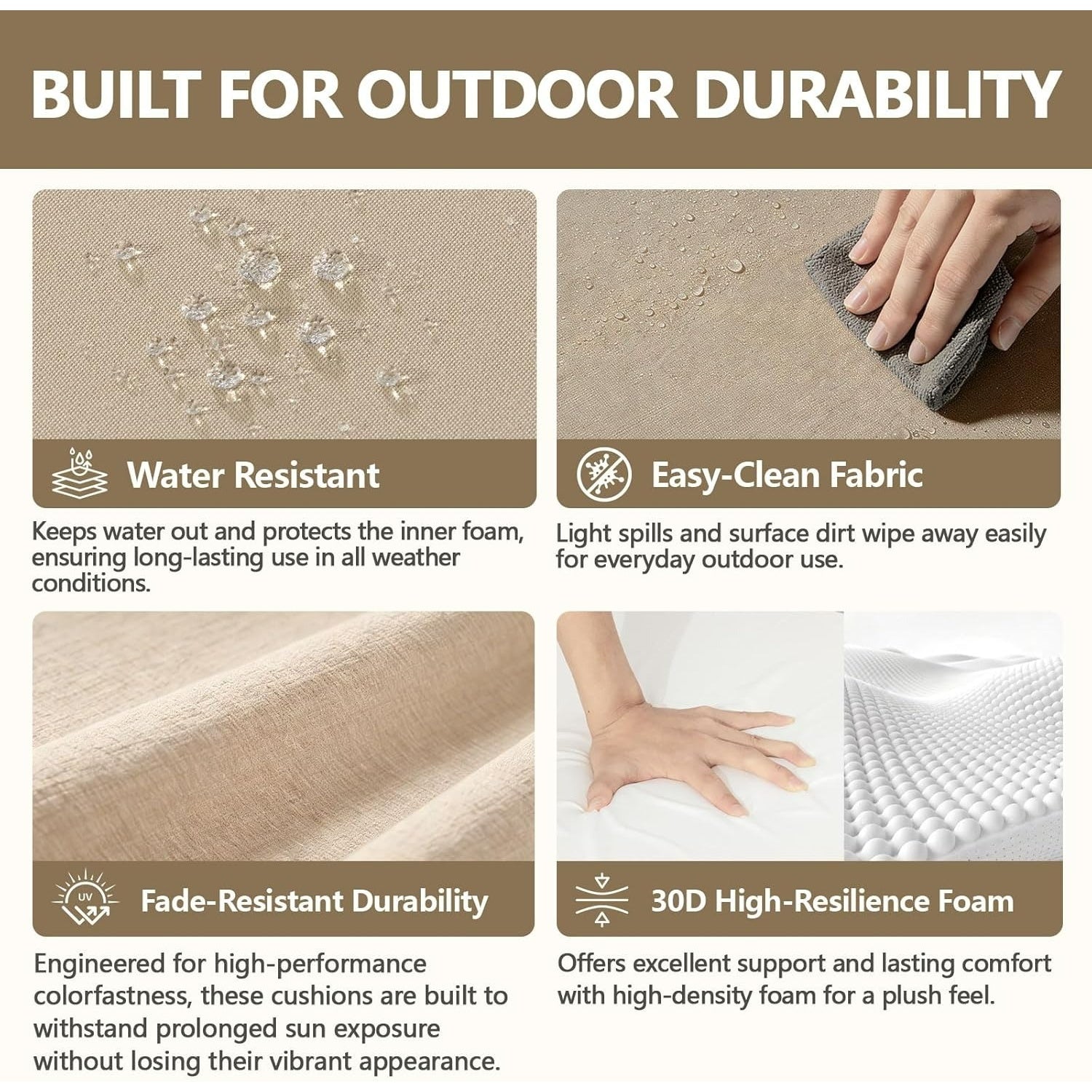 BUILT FOR OUTDOOR DURABILITY

Water Resistant

Keeps water out and protects the inner foam, ensuring long-lasting use in all weather conditions.

Easy-Clean Fabric

Light spills and surface dirt wipe away easily for everyday outdoor use.

UV

Fade-Resistant Durability

Engineered for high-performance colorfastness, these cushions are built to withstand prolonged sun exposure without losing their vibrant appearance.

30D High-Resilience Foam

Offers excellent support and lasting comfort with high-density foam for a plush feel.